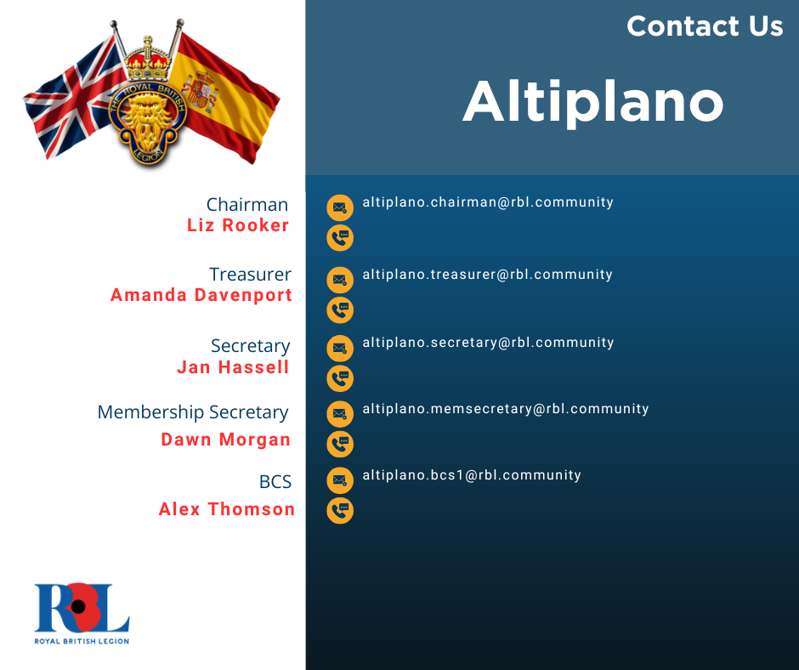 THE ROYAL BRITISH LEGION

Contact Us

Altiplano

Chairman
Liz Rooker

altiplano.chairman@rbl.community

Treasurer
Amanda Davenport

altiplano.treasurer@rbl.community

Secretary
Jan Hassell

altiplano.secretary@rbl.community

Membership Secretary
Dawn Morgan

altiplano.memsecretary@rbl.community

BCS
Alex Thomson

altiplano.bcs1@rbl.community

RBL
ROYAL BRITISH LEGION